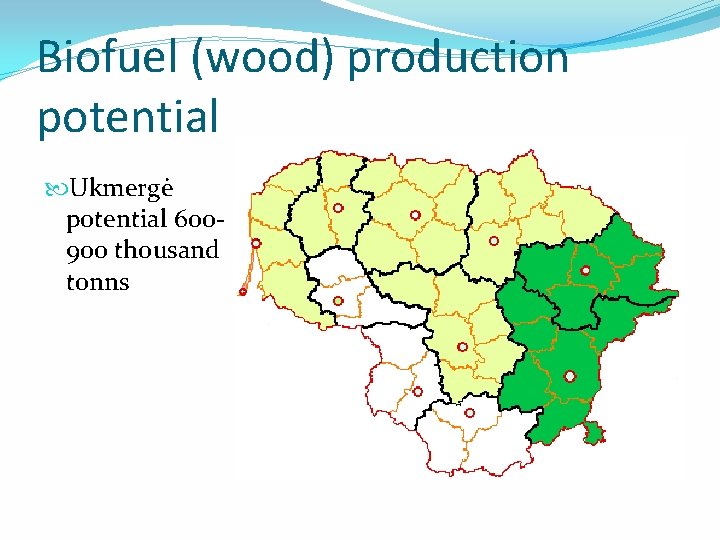 Biofuel (wood) production potential

Ukmergė potential 600-900 thousand tonns